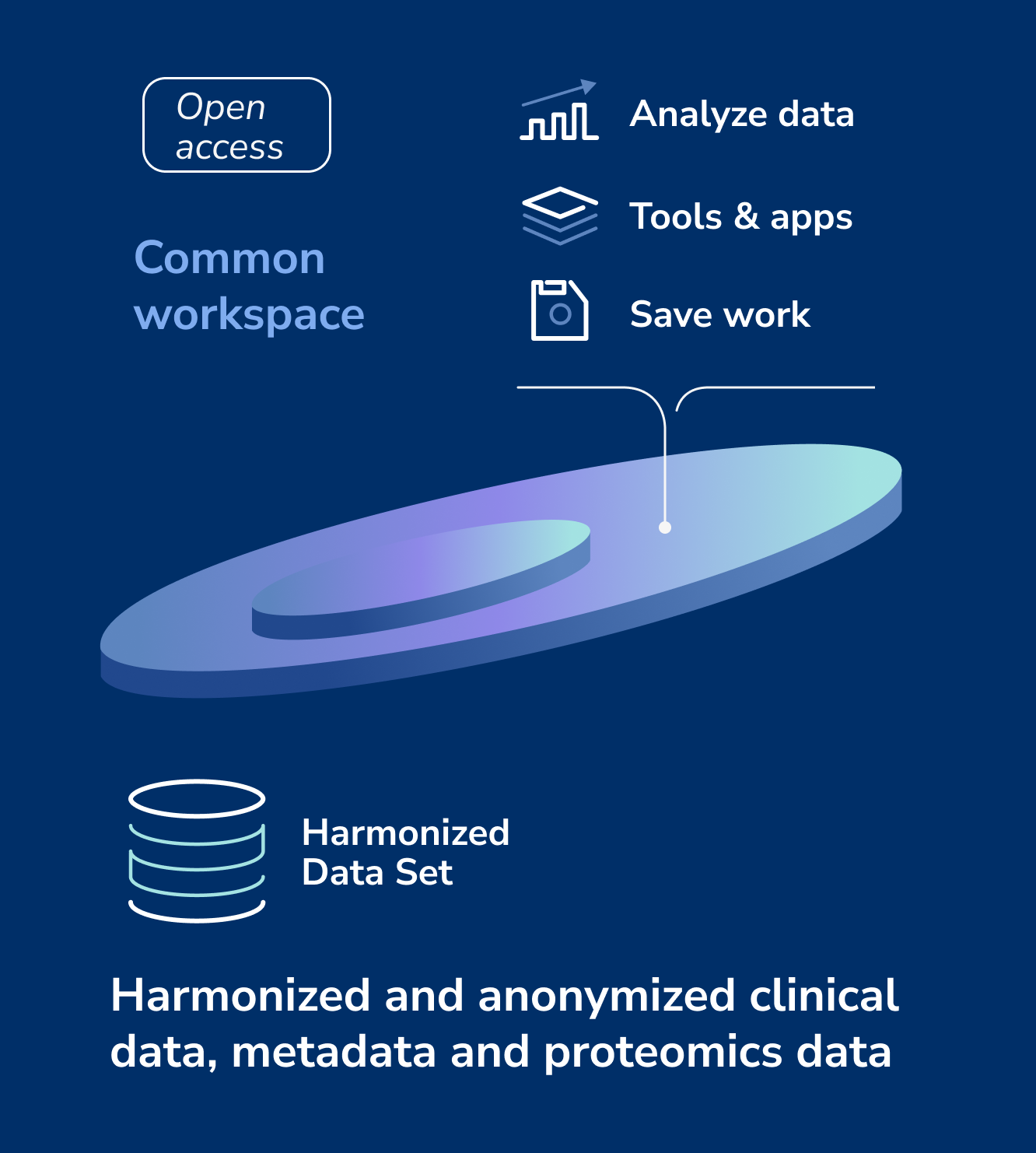 Open access

Common workspace

Analyze data

Tools & apps

Save work

Harmonized Data Set

Harmonized and anonymized clinical data, metadata and proteomics data